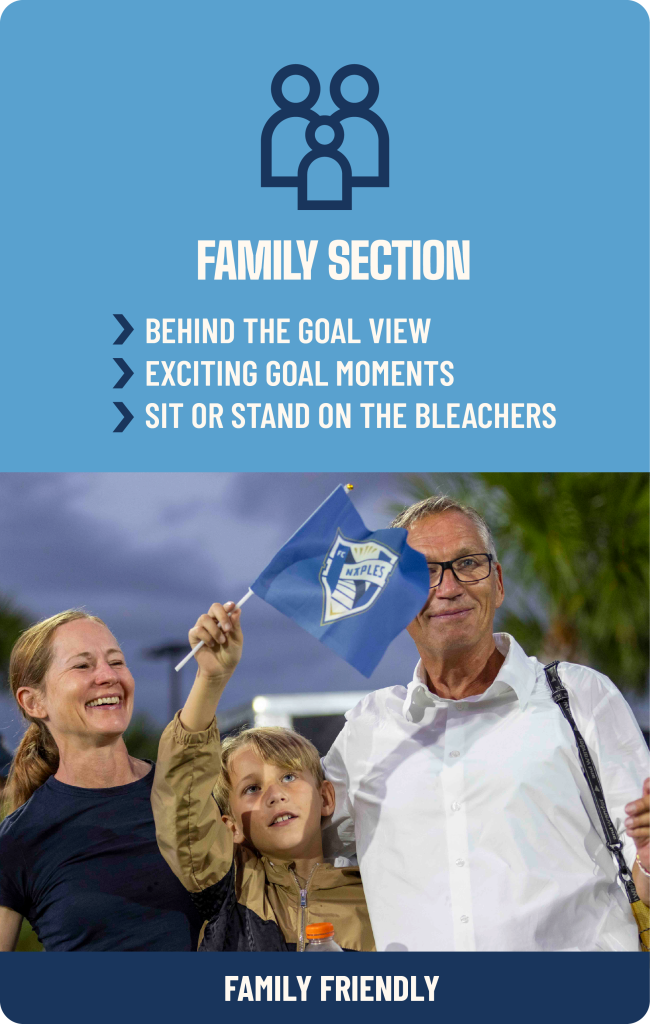 FAMILY SECTION

BEHIND THE GOAL VIEW
EXCITING GOAL MOMENTS
SIT OR STAND ON THE BLEACHERS

FC NAPLES

FAMILY FRIENDLY